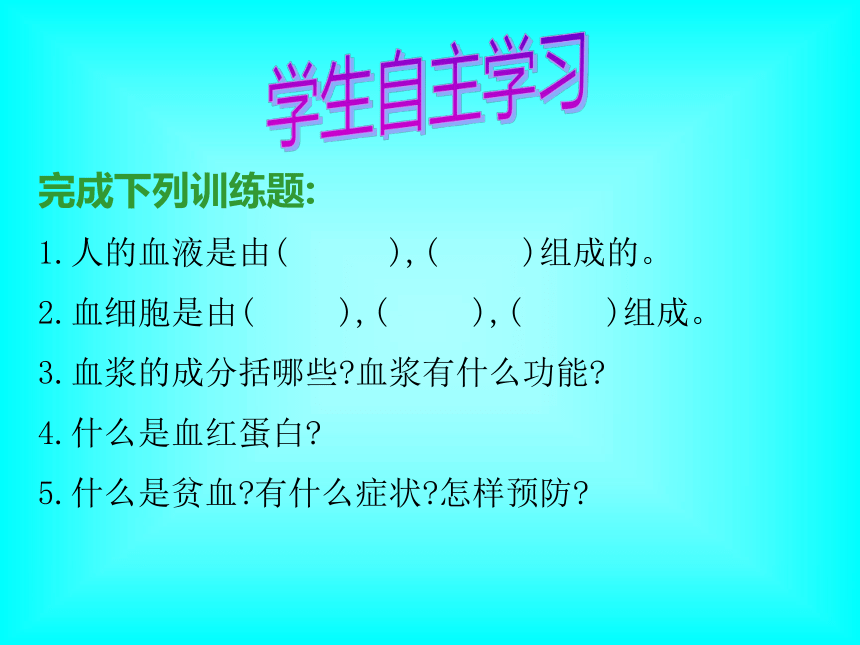 学生自主学习

完成下列训练题:

1.人的血液是由(　　　),(　　　)组成的。

2.血细胞是由(　　　),(　　　),(　　　)组成。

3.血浆的成分括哪些?血浆有什么功能?

4.什么是血红蛋白?

5.什么是贫血?有什么症状?怎样预防?